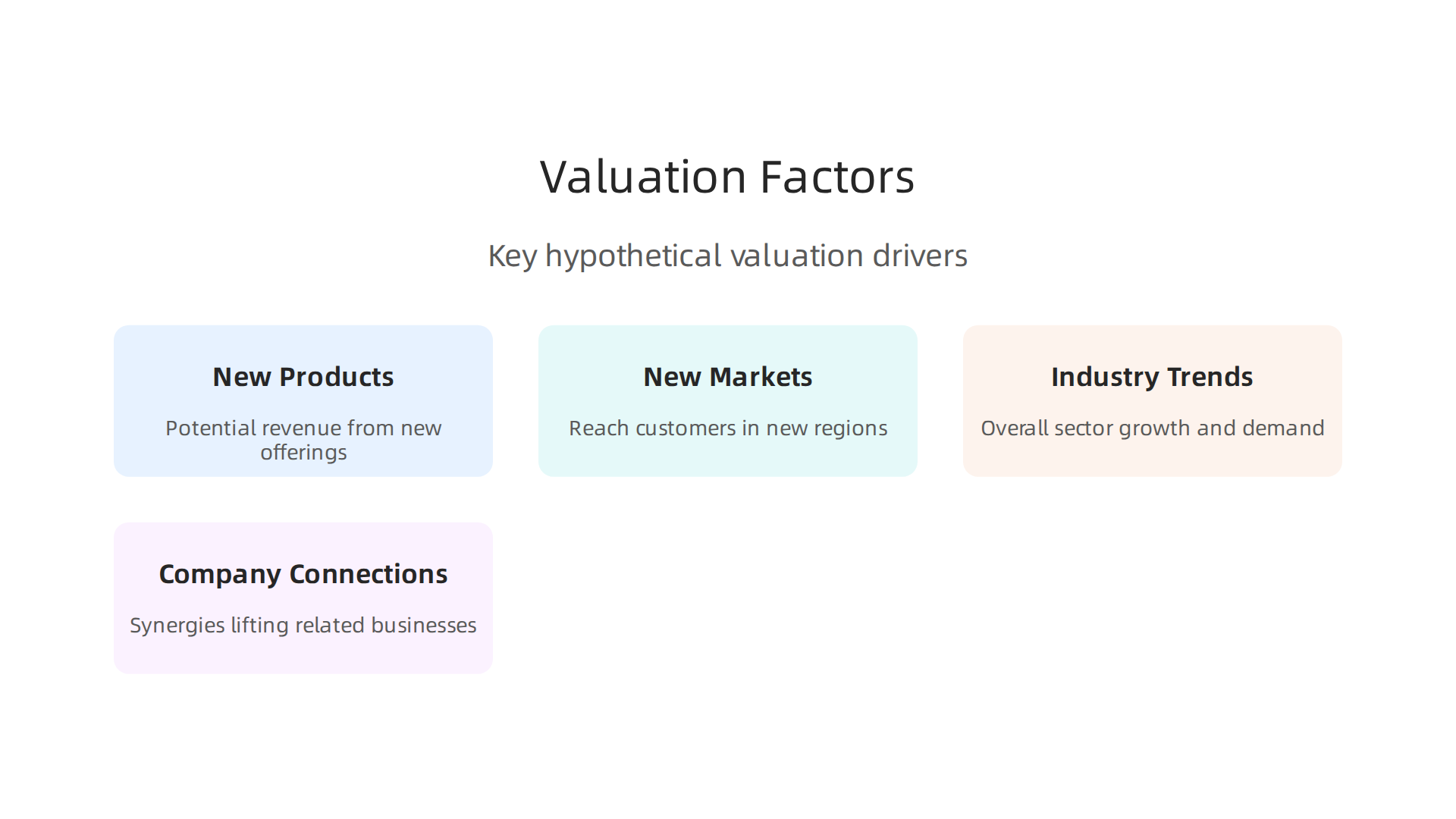 Valuation Factors

Key hypothetical valuation drivers

New Products

Potential revenue from new offerings

New Markets

Reach customers in new regions

Industry Trends

Overall sector growth and demand

Company Connections

Synergies lifting related businesses